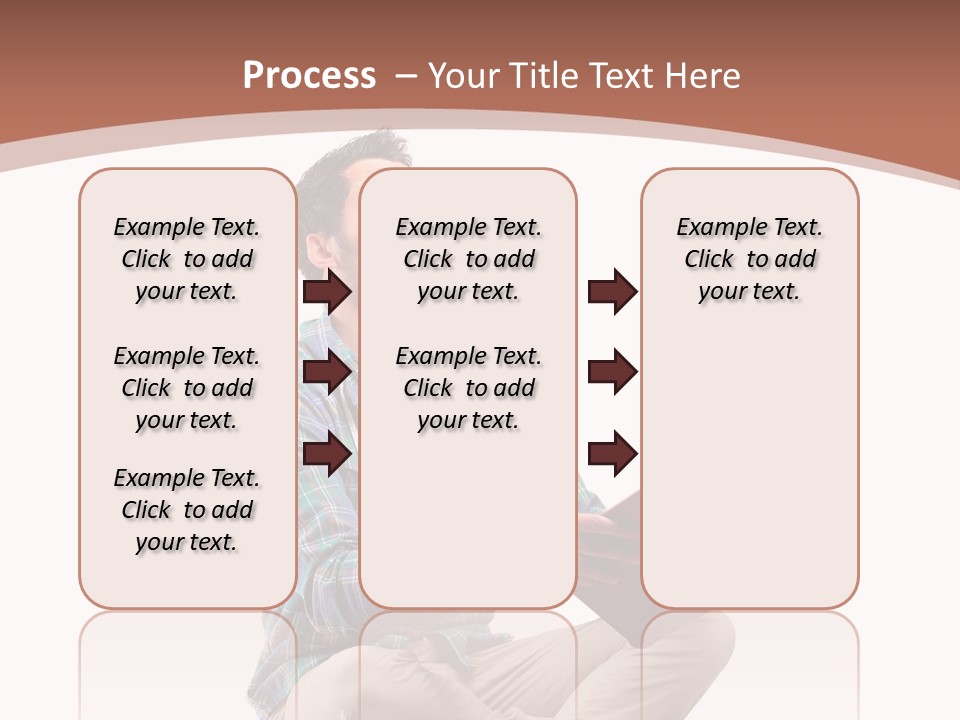 Process – Your Title Text Here

Example Text. Click to add your text.

Example Text. Click to add your text.

Example Text. Click to add your text.

Example Text. Click to add your text.

Example Text. Click to add your text.

Example Text. Click to add your text.